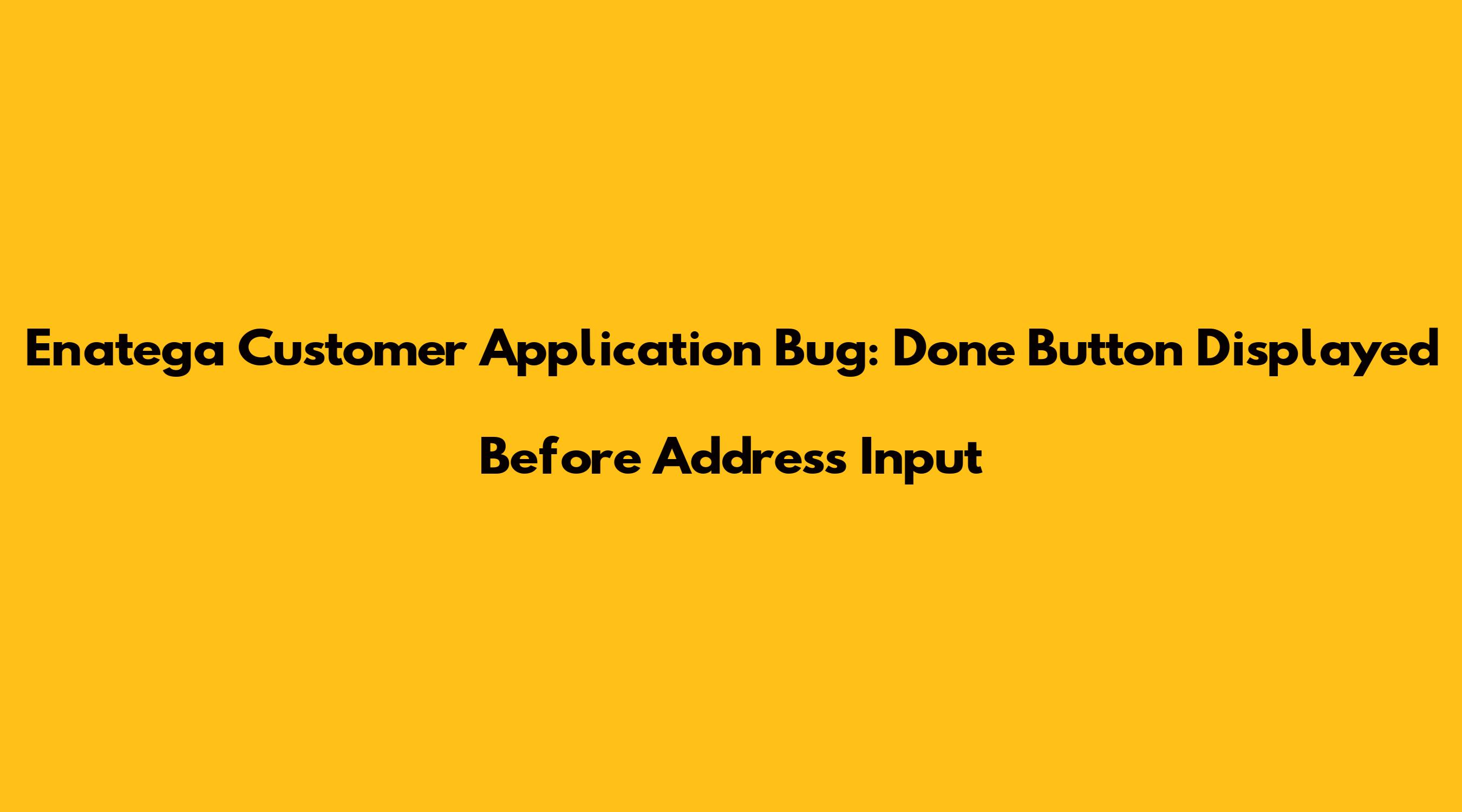 Enatega Customer Application Bug: Done Button Displayed Before Address Input